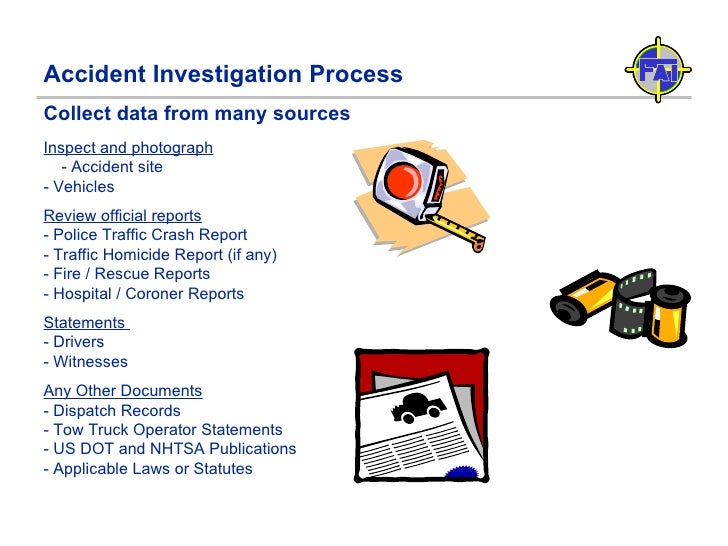 Accident Investigation Process

FAI

Collect data from many sources

Inspect and photograph
- Accident site
- Vehicles

Review official reports
- Police Traffic Crash Report
- Traffic Homicide Report (if any)
- Fire / Rescue Reports
- Hospital / Coroner Reports

Statements
- Drivers
- Witnesses

Any Other Documents
- Dispatch Records
- Tow Truck Operator Statements
- US DOT and NHTSA Publications
- Applicable Laws or Statutes